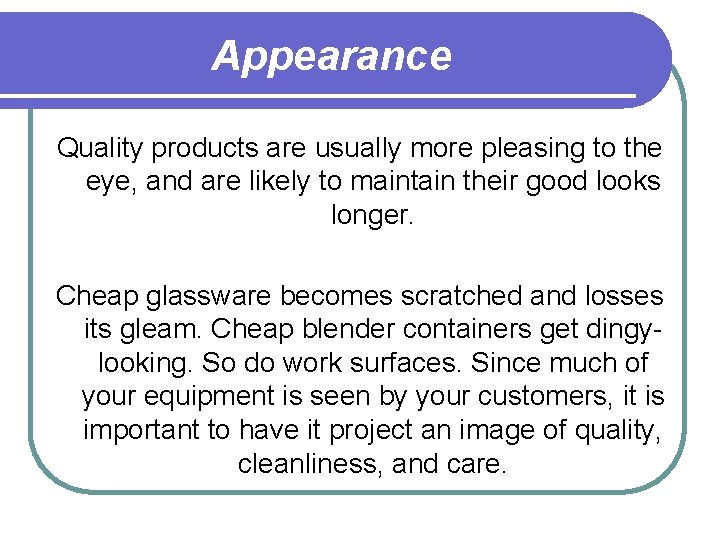 Appearance

Quality products are usually more pleasing to the eye, and are likely to maintain their good looks longer.

Cheap glassware becomes scratched and losses its gleam. Cheap blender containers get dingy-looking. So do work surfaces. Since much of your equipment is seen by your customers, it is important to have it project an image of quality, cleanliness, and care.